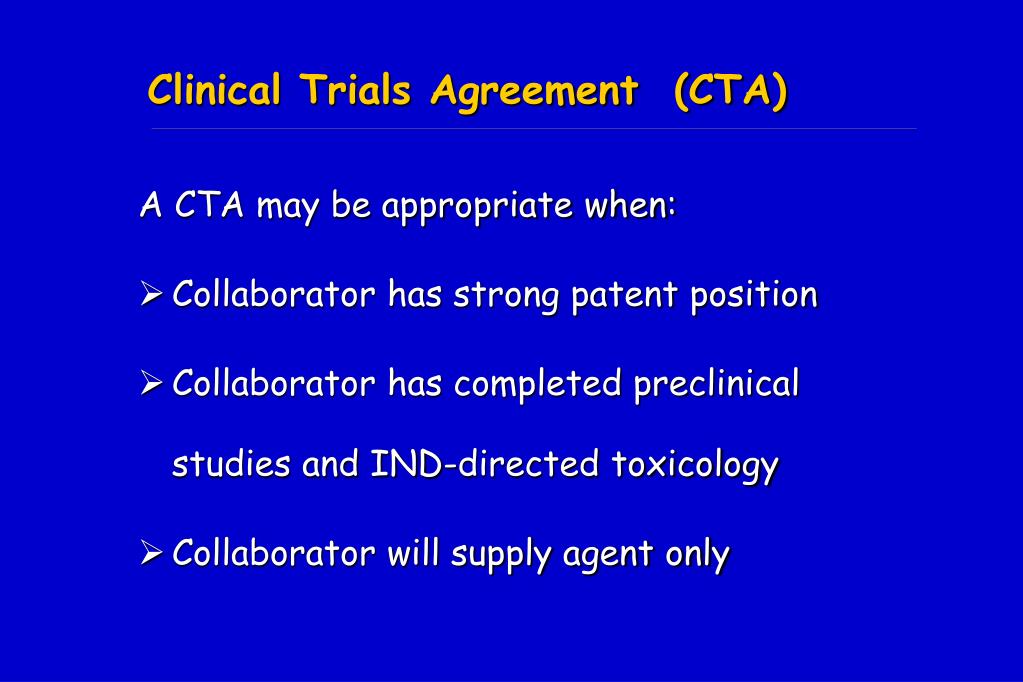 Clinical Trials Agreement (CTA)

A CTA may be appropriate when:

➢ Collaborator has strong patent position

➢ Collaborator has completed preclinical studies and IND-directed toxicology

➢ Collaborator will supply agent only